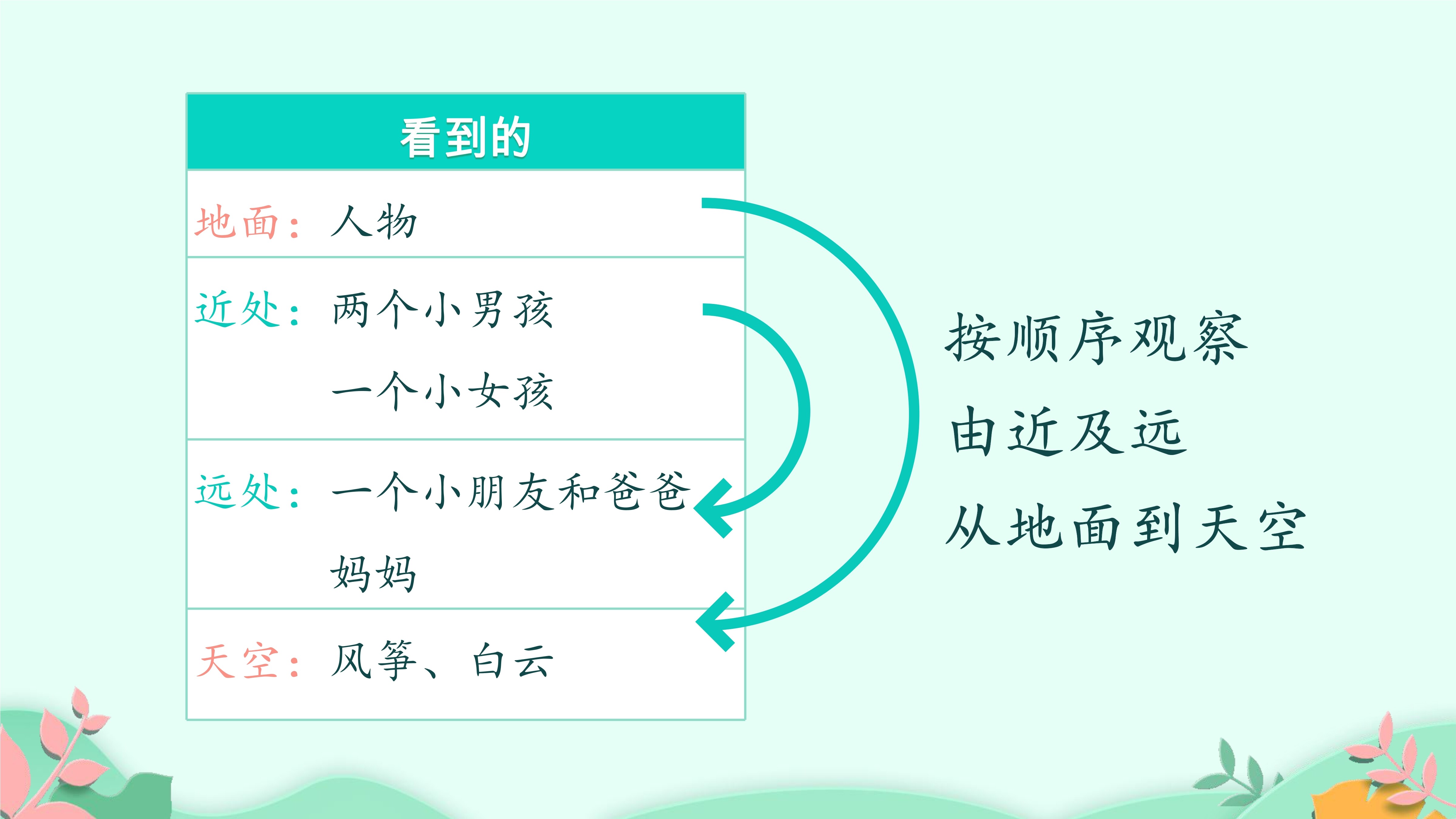 | 看到的 |
|---|
| 地面：人物 |
| 近处：两个小男孩 一个小女孩 |
| 远处：一个小朋友和爸爸妈妈 |
| 天空：风筝、白云 |

按顺序观察
由近及远
从地面到天空